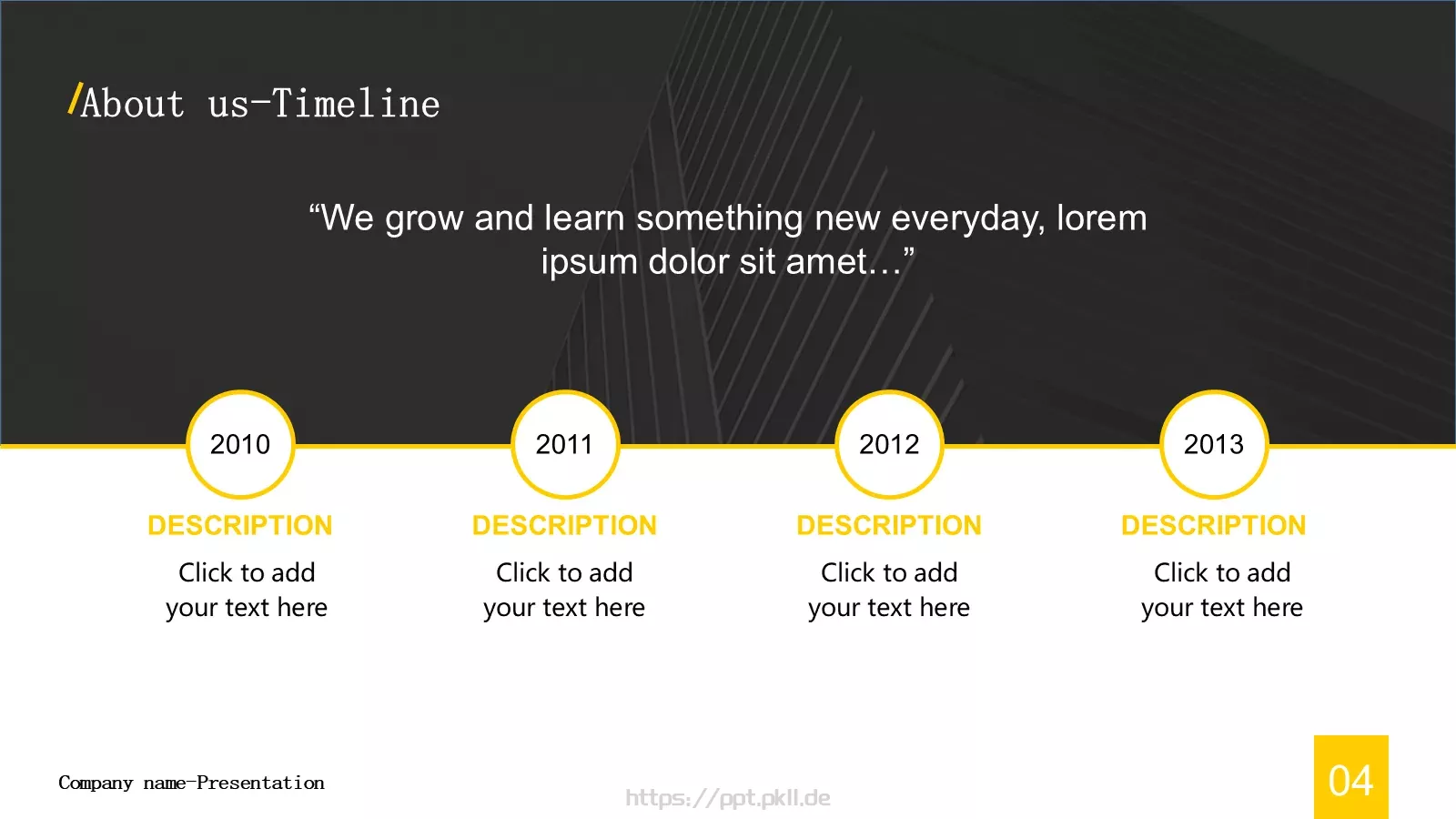 /About us-Timeline

“We grow and learn something new everyday, lorem ipsum dolor sit amet…”

2010

DESCRIPTION

Click to add your text here

2011

DESCRIPTION

Click to add your text here

2012

DESCRIPTION

Click to add your text here

2013

DESCRIPTION

Click to add your text here

Company name-Presentation

https://ppt.pkll.de

04